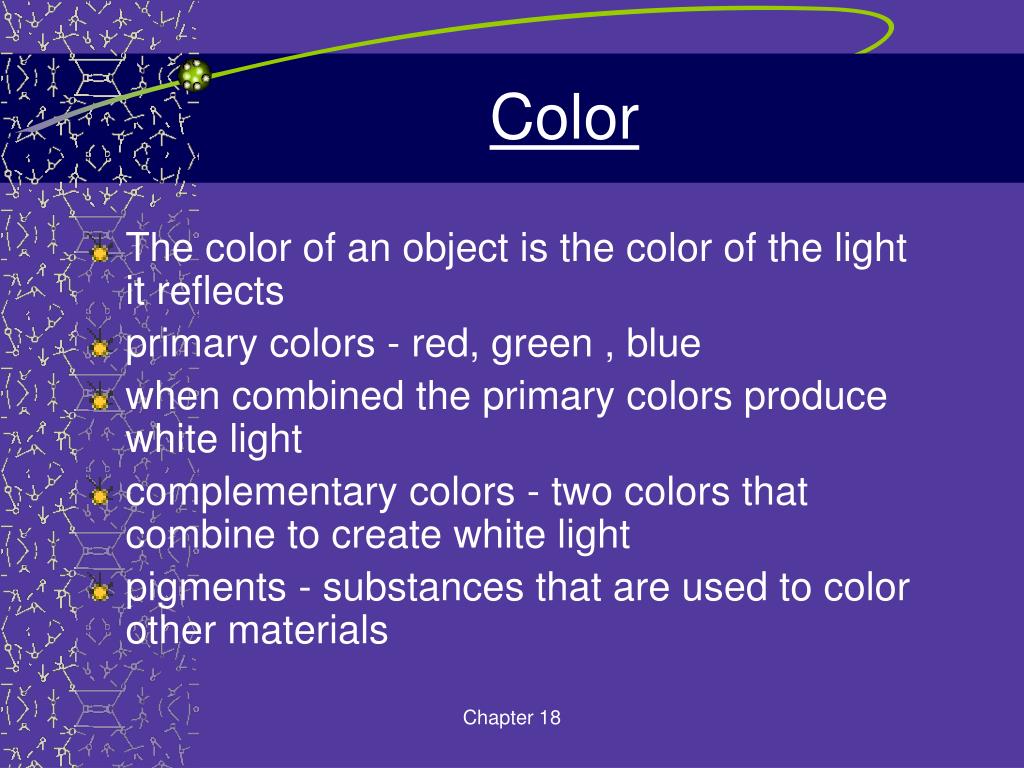 Color

The color of an object is the color of the light it reflects

primary colors - red, green , blue

when combined the primary colors produce white light

complementary colors - two colors that combine to create white light

pigments - substances that are used to color other materials

Chapter 18